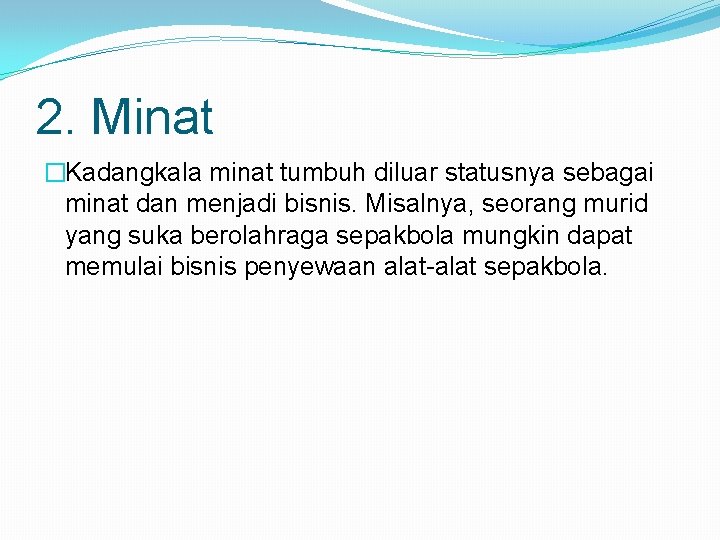 2. Minat

□Kadangkala minat tumbuh diluar statusnya sebagai minat dan menjadi bisnis. Misalnya, seorang murid yang suka berolahraga sepakbola mungkin dapat memulai bisnis penyewaan alat-alat sepakbola.